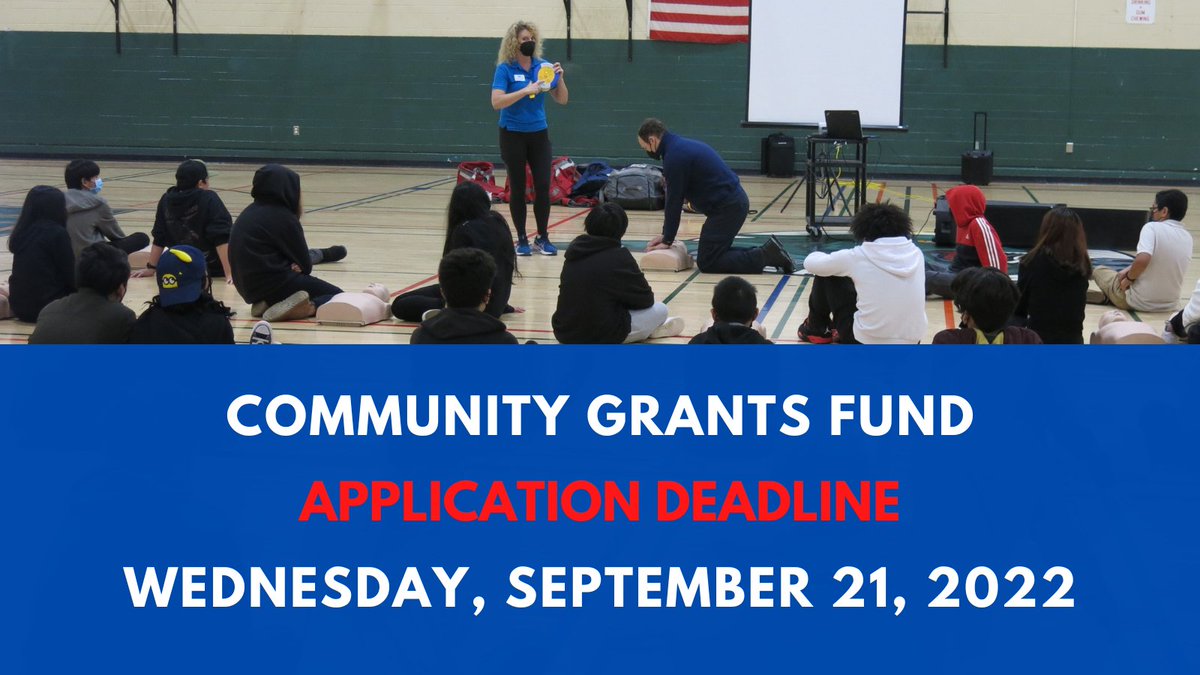 COMMUNITY GRANTS FUND

APPLICATION DEADLINE

WEDNESDAY, SEPTEMBER 21, 2022